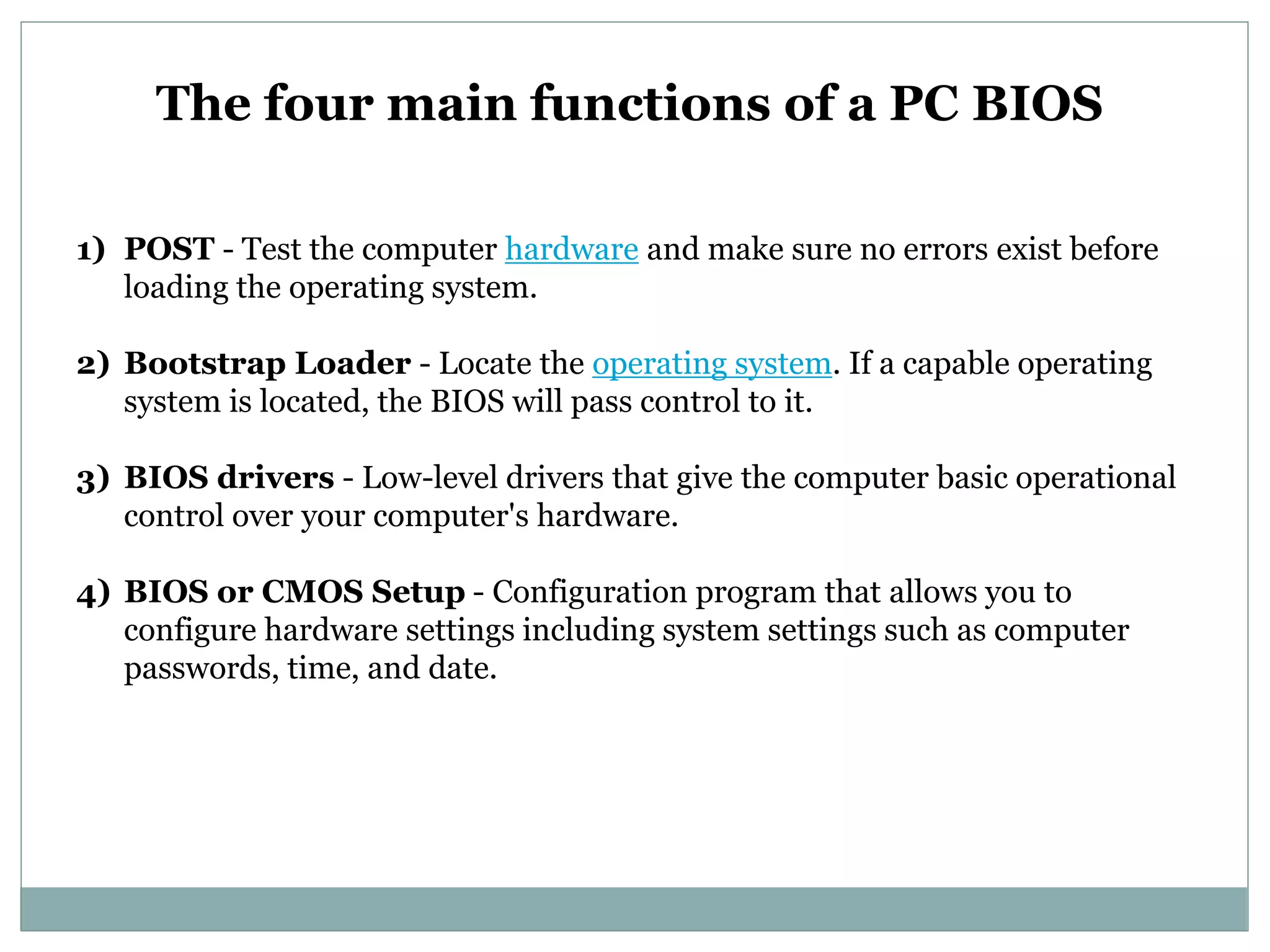 The four main functions of a PC BIOS

1) POST - Test the computer hardware and make sure no errors exist before loading the operating system.

2) Bootstrap Loader - Locate the operating system. If a capable operating system is located, the BIOS will pass control to it.

3) BIOS drivers - Low-level drivers that give the computer basic operational control over your computer's hardware.

4) BIOS or CMOS Setup - Configuration program that allows you to configure hardware settings including system settings such as computer passwords, time, and date.